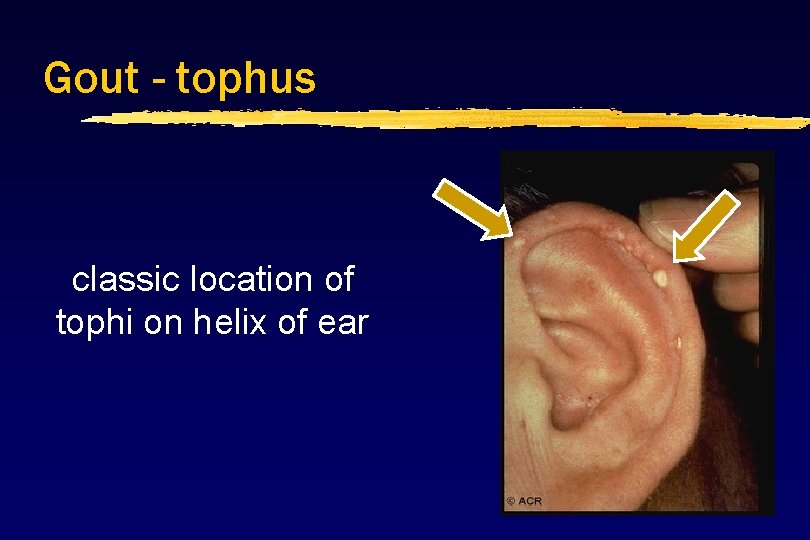 Gout - tophus

classic location of tophi on helix of ear

© ACR